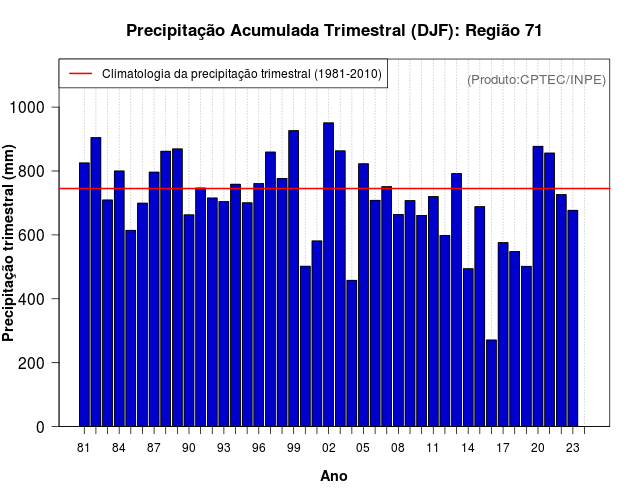 Precipitação Acumulada Trimestral (DJF): Região 71

Climatologia da precipitação trimestral (1981-2010)

(Produto:CPTEC/INPE)

Precipitação trimestral (mm)

1000
800
600
400
200
0

81 84 87 90 93 96 99 02 05 08 11 14 17 20 23

Ano